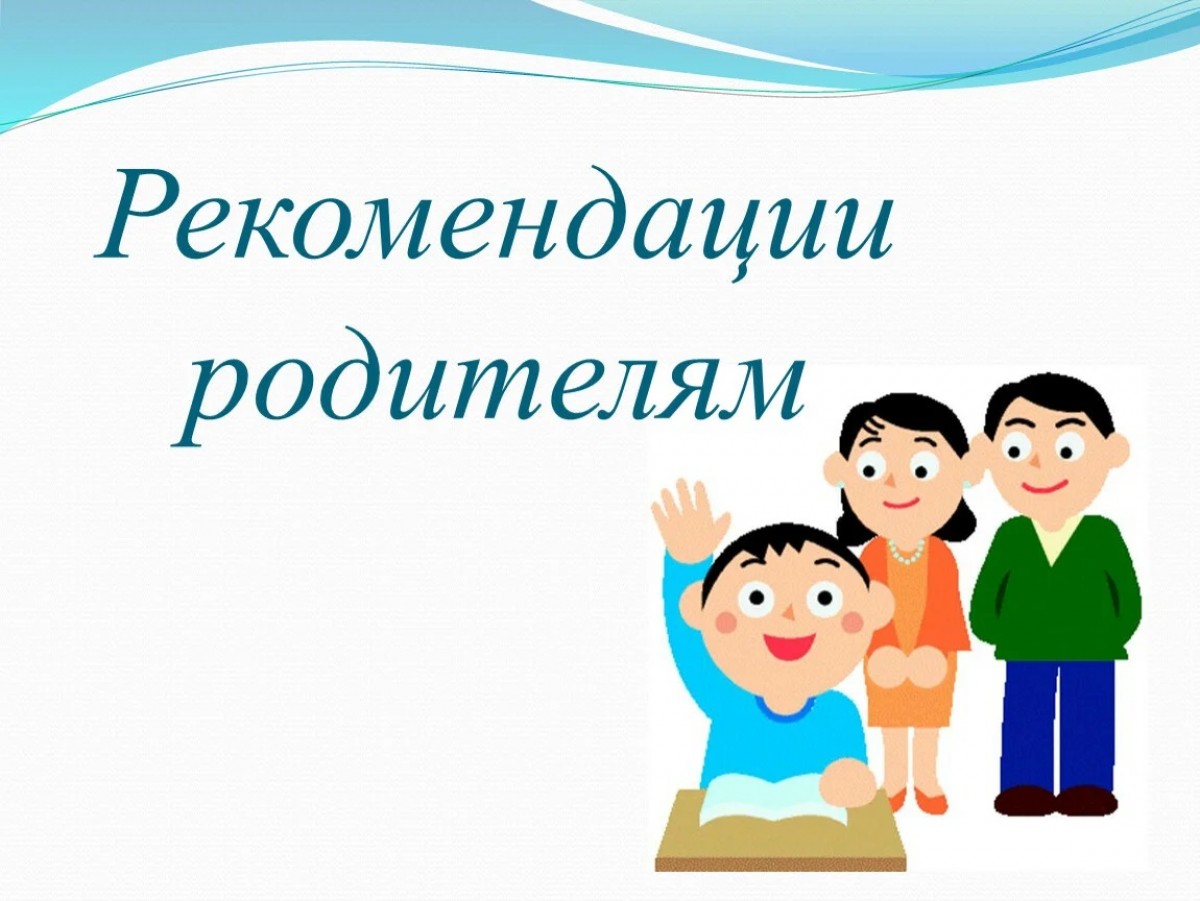 Рекомендации родителям